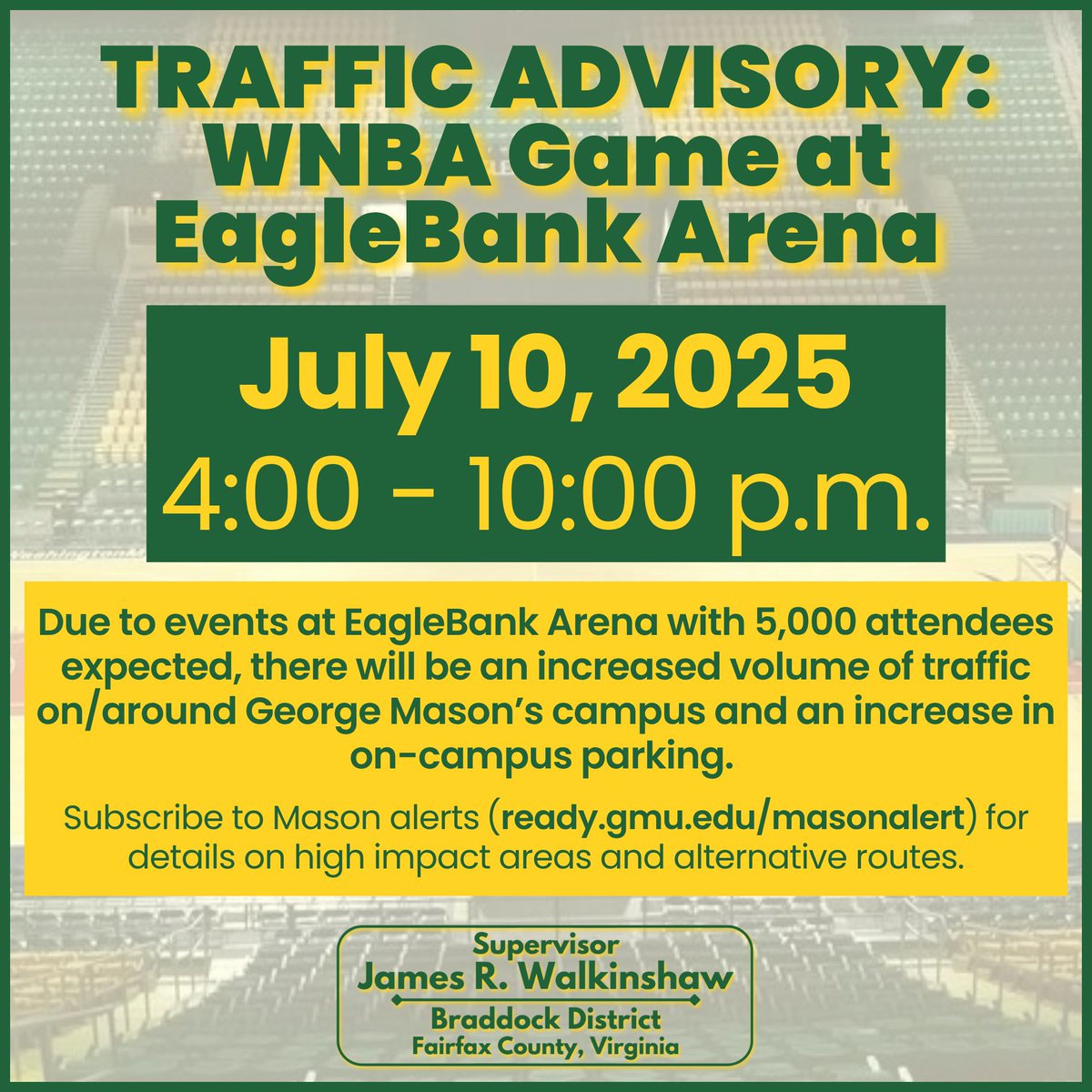 TRAFFIC ADVISORY: WNBA Game at EagleBank Arena

July 10, 2025
4:00 - 10:00 p.m.

Due to events at EagleBank Arena with 5,000 attendees expected, there will be an increased volume of traffic on/around George Mason's campus and an increase in on-campus parking.

Subscribe to Mason alerts (ready.gmu.edu/masonalert) for details on high impact areas and alternative routes.

Supervisor
James R. Walkinshaw
Braddock District
Fairfax County, Virginia